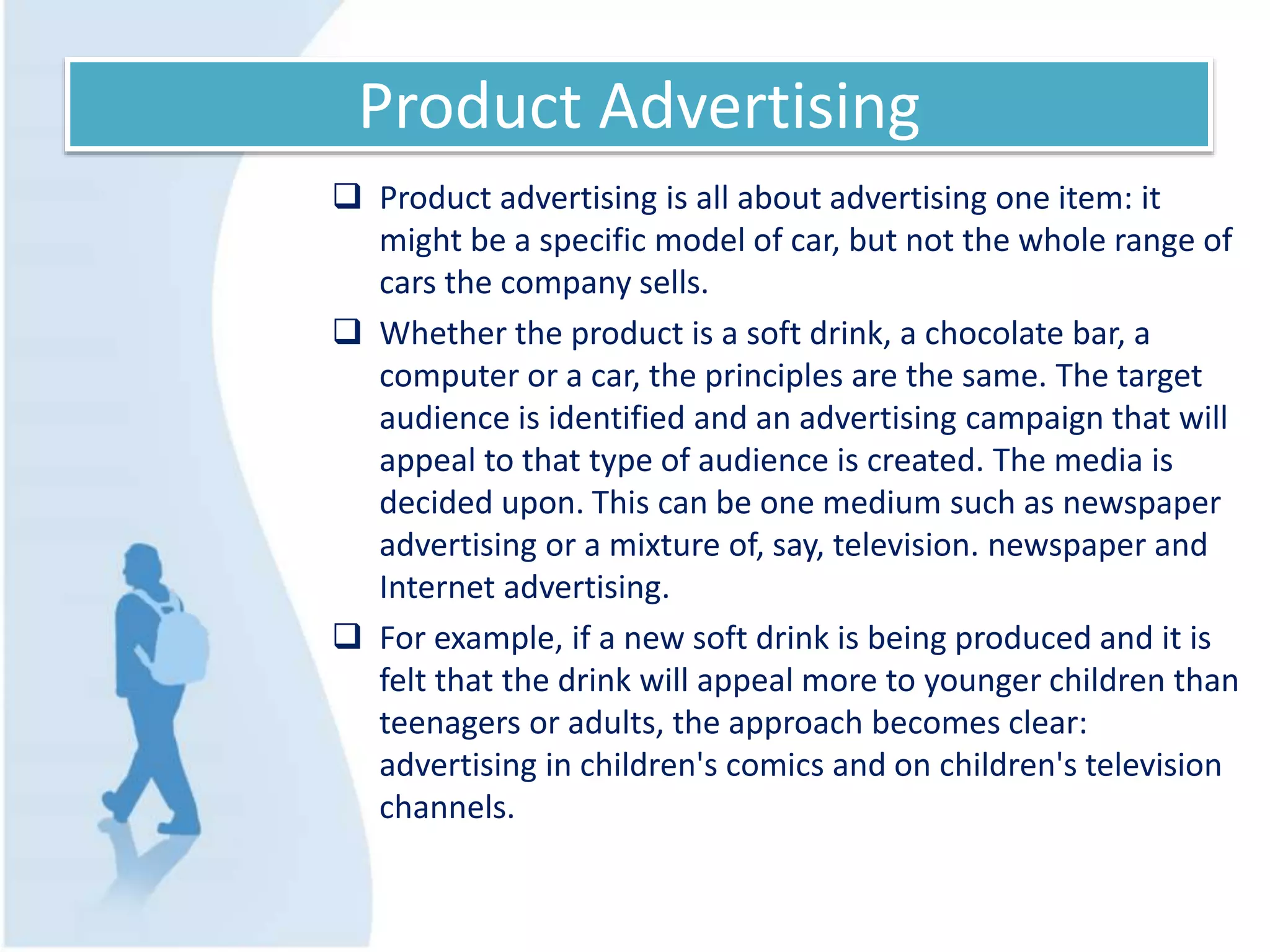 Product Advertising

❑ Product advertising is all about advertising one item: it might be a specific model of car, but not the whole range of cars the company sells.

❑ Whether the product is a soft drink, a chocolate bar, a computer or a car, the principles are the same. The target audience is identified and an advertising campaign that will appeal to that type of audience is created. The media is decided upon. This can be one medium such as newspaper advertising or a mixture of, say, television. newspaper and Internet advertising.

❑ For example, if a new soft drink is being produced and it is felt that the drink will appeal more to younger children than teenagers or adults, the approach becomes clear: advertising in children's comics and on children's television channels.